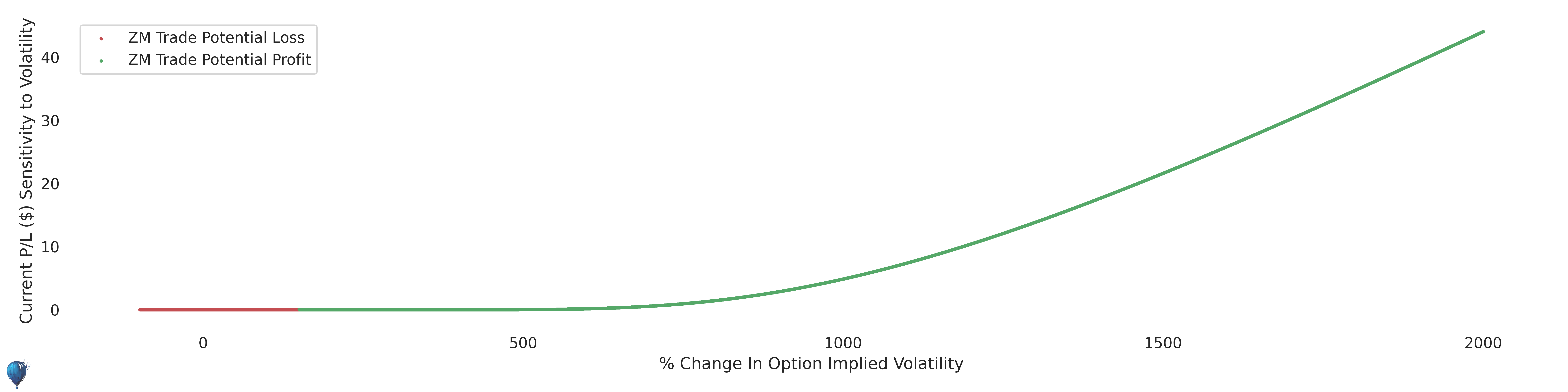 ZM Trade Potential Loss
ZM Trade Potential Profit

Current P/L ($) Sensitivity to Volatility

40
30
20
10
0

0
500
1000
1500
2000

% Change In Option Implied Volatility